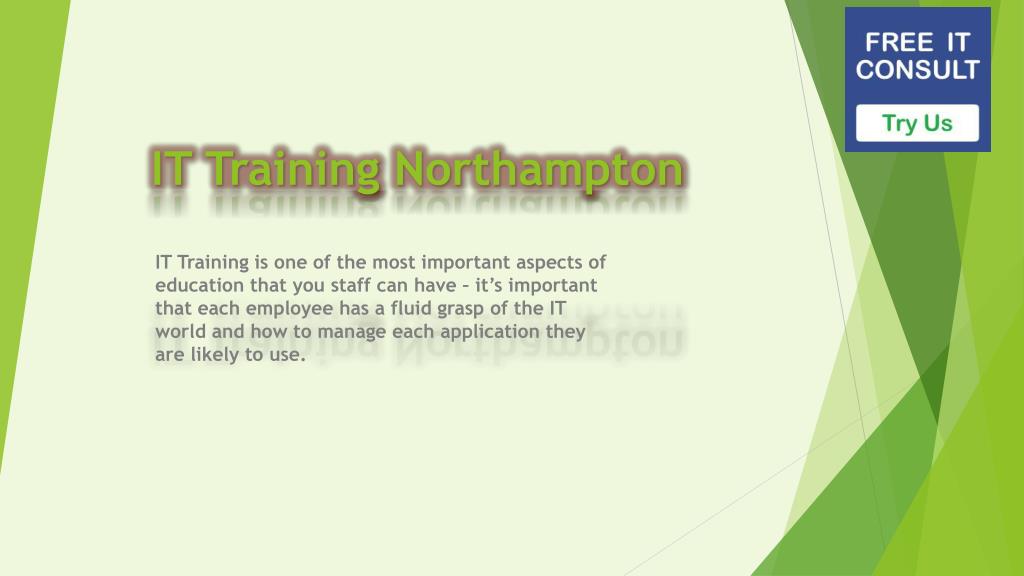 FREE IT CONSULT

Try Us

IT Training Northampton

IT Training is one of the most important aspects of education that you staff can have – it's important that each employee has a fluid grasp of the IT world and how to manage each application they are likely to use.